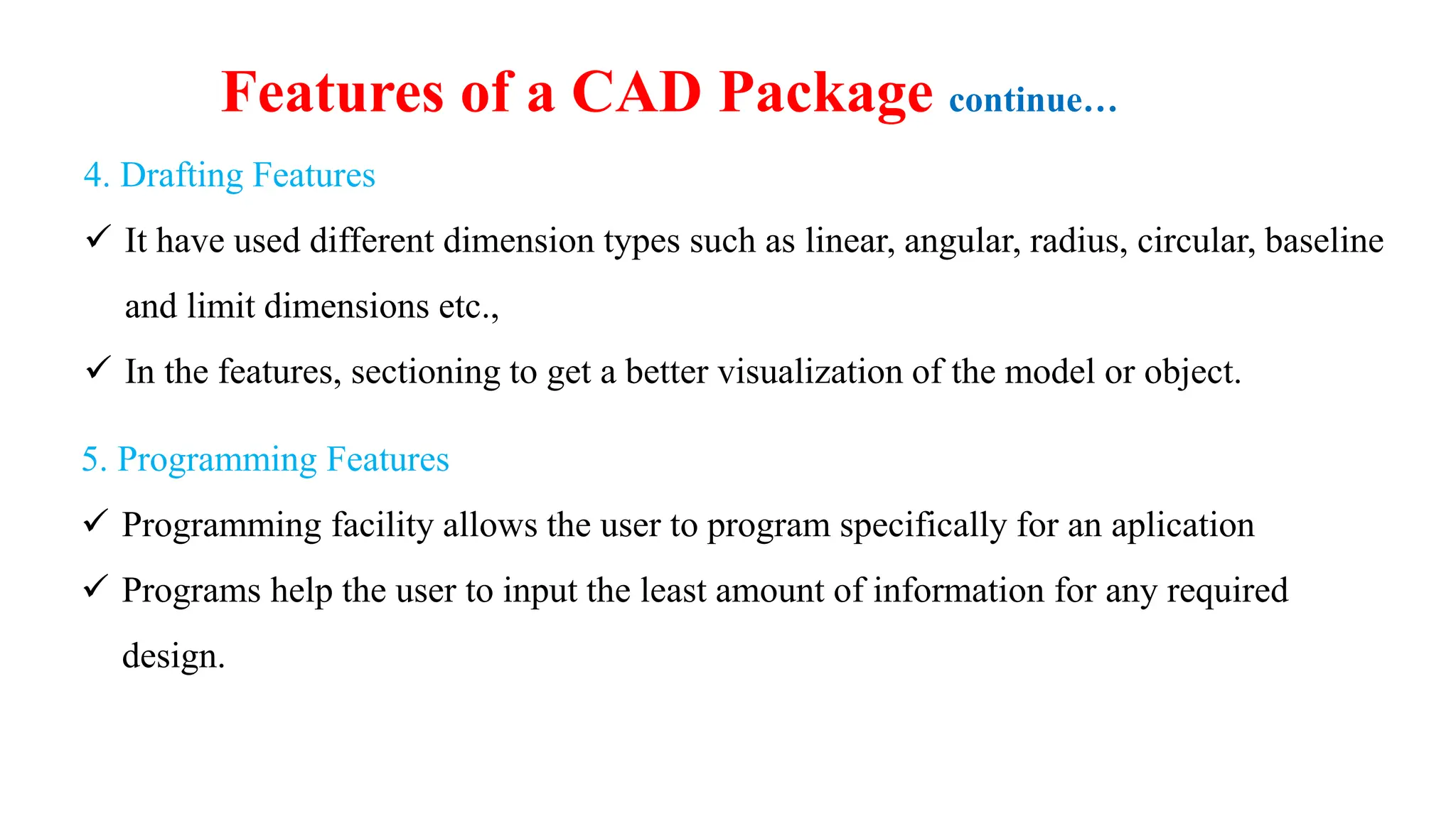 Features of a CAD Package continue…

4. Drafting Features

✓ It have used different dimension types such as linear, angular, radius, circular, baseline and limit dimensions etc.,

✓ In the features, sectioning to get a better visualization of the model or object.

5. Programming Features

✓ Programming facility allows the user to program specifically for an aplication

✓ Programs help the user to input the least amount of information for any required design.